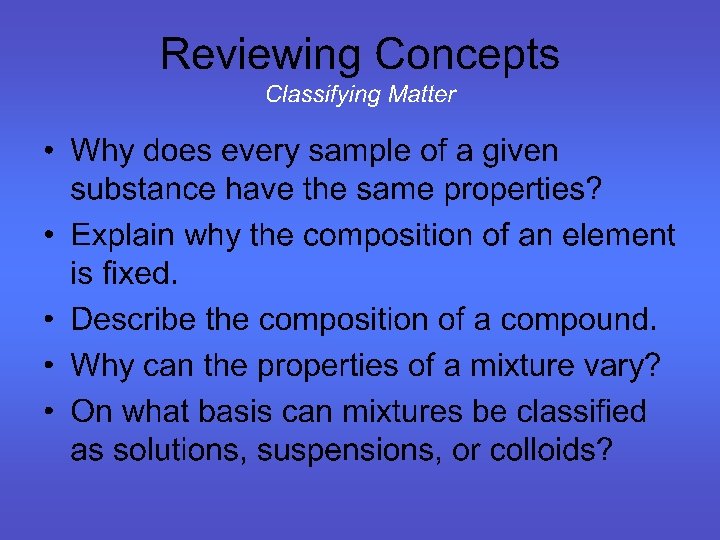 Reviewing Concepts
Classifying Matter

• Why does every sample of a given substance have the same properties?
• Explain why the composition of an element is fixed.
• Describe the composition of a compound.
• Why can the properties of a mixture vary?
• On what basis can mixtures be classified as solutions, suspensions, or colloids?